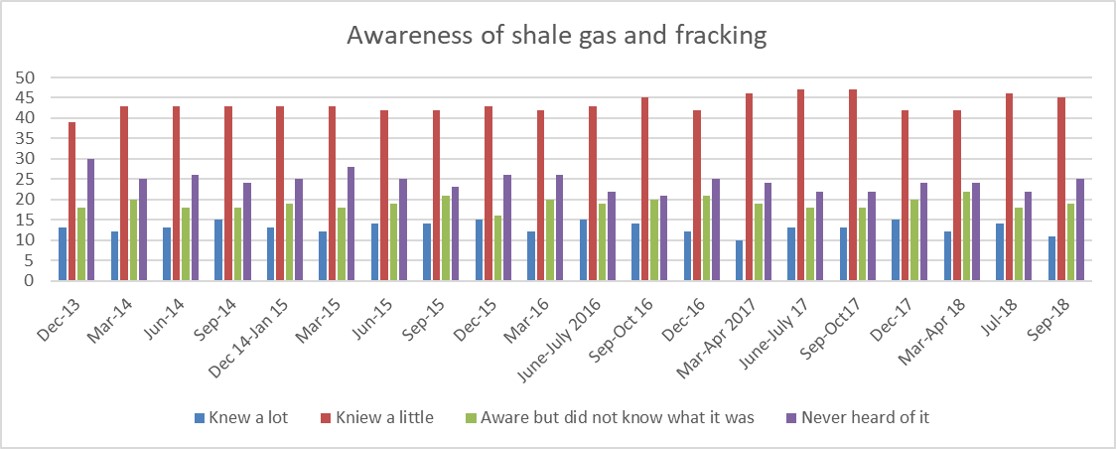 Awareness of shale gas and fracking

50
45
40
35
30
25
20
15
10
5
0

Dec-13
Mar-14
Jun-14
Sep-14
Dec 14-Jan 15
Mar-15
Jun-15
Sep-15
Dec-15
Mar-16
June-July 2016
Sep-Oct 16
Dec-16
Mar-Apr 2017
June-July 17
Sep-Oct17
Dec-17
Mar-Apr 18
Jul-18
Sep-18

Knew a lot
Kniew a little
Aware but did not know what it was
Never heard of it